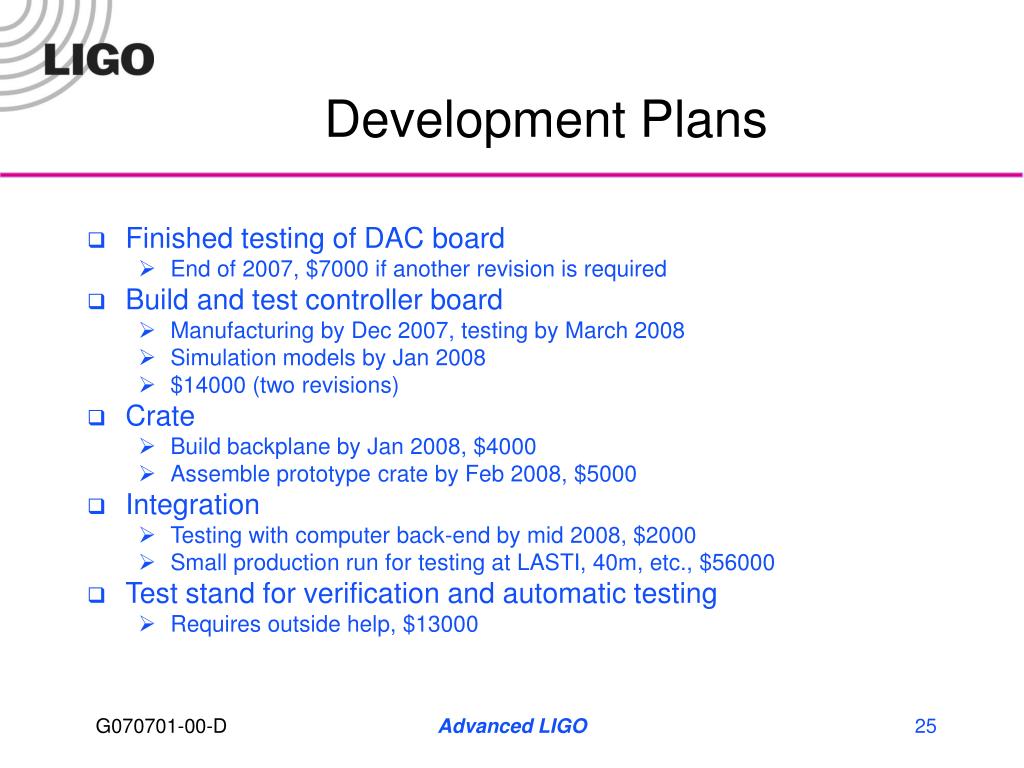 LIGO

Development Plans

❑ Finished testing of DAC board
➢ End of 2007, \$7000 if another revision is required
❑ Build and test controller board
➢ Manufacturing by Dec 2007, testing by March 2008
➢ Simulation models by Jan 2008
➢ \$14000 (two revisions)
❑ Crate
➢ Build backplane by Jan 2008, \$4000
➢ Assemble prototype crate by Feb 2008, \$5000
❑ Integration
➢ Testing with computer back-end by mid 2008, \$2000
➢ Small production run for testing at LASTI, 40m, etc., \$56000
❑ Test stand for verification and automatic testing
➢ Requires outside help, \$13000

G070701-00-D
Advanced LIGO
25